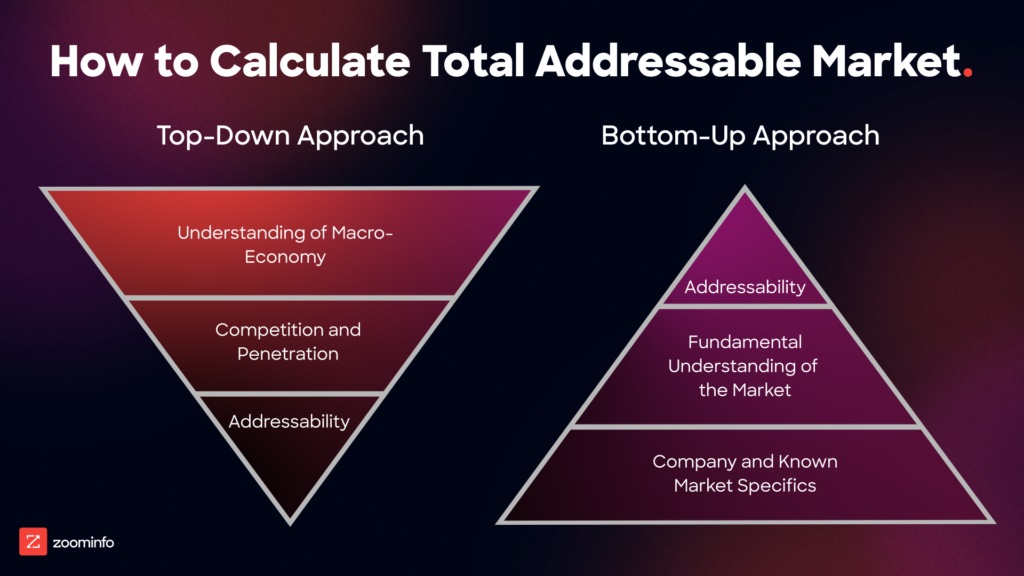 How to Calculate Total Addressable Market.

Top-Down Approach

Understanding of Macro-Economy

Competition and Penetration

Addressability

Bottom-Up Approach

Addressability

Fundamental Understanding of the Market

Company and Known Market Specifics

Z zoominfo